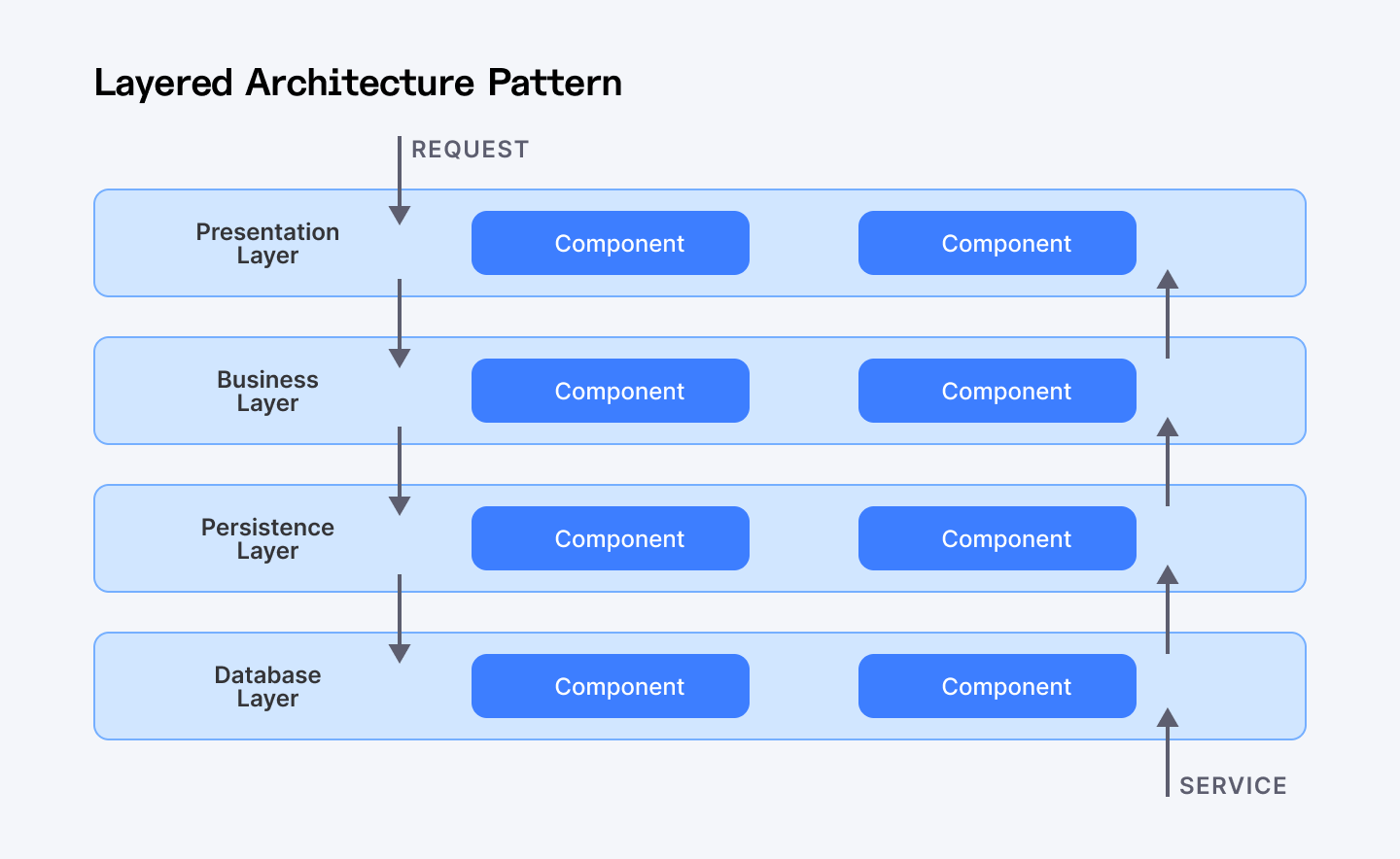 Layered Architecture Pattern

REQUEST

Presentation Layer

Component

Component

Business Layer

Component

Component

Persistence Layer

Component

Component

Database Layer

Component

Component

SERVICE